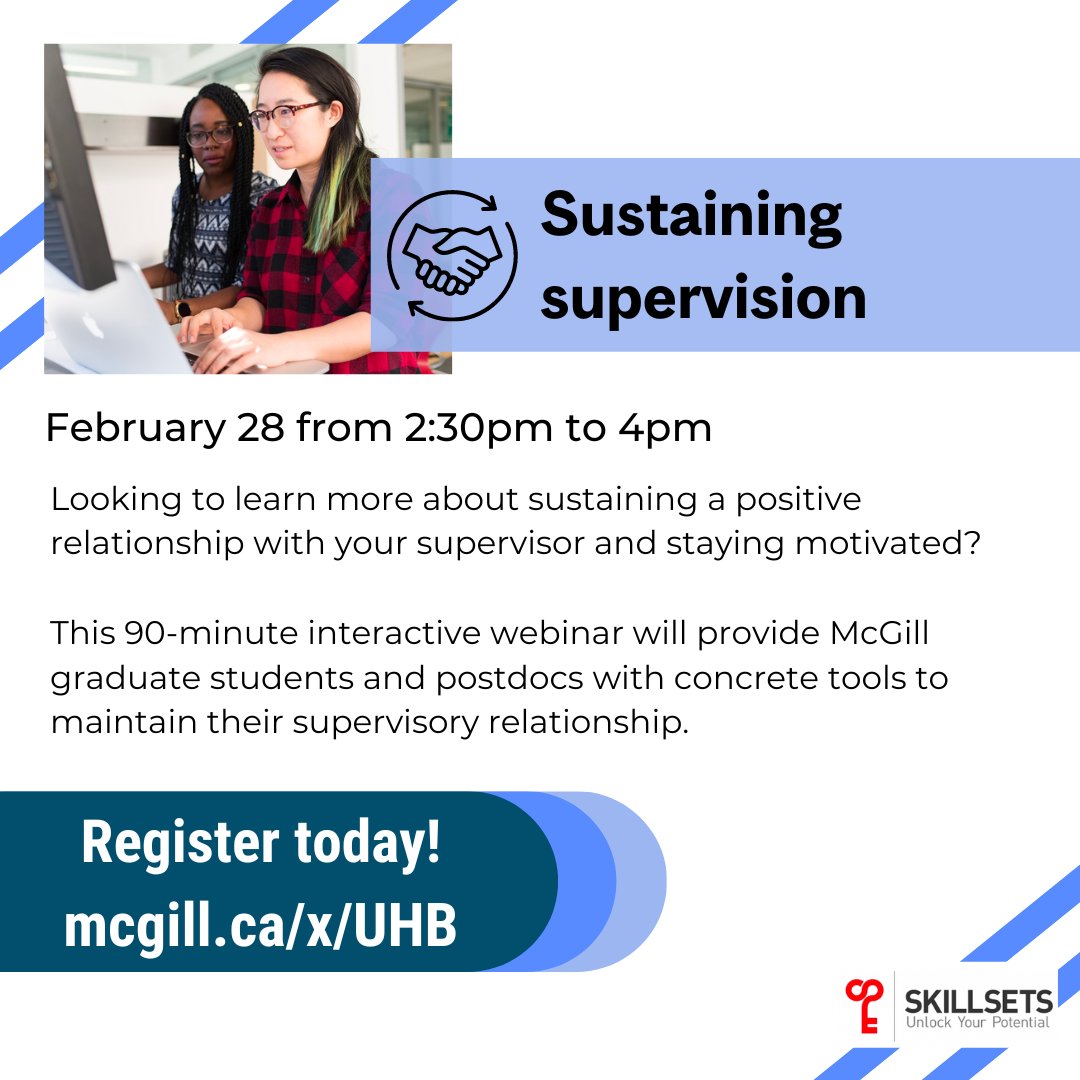 Sustaining supervision

February 28 from 2:30pm to 4pm

Looking to learn more about sustaining a positive relationship with your supervisor and staying motivated?

This 90-minute interactive webinar will provide McGill graduate students and postdocs with concrete tools to maintain their supervisory relationship.

Register today!
mcgill.ca/x/UHB

SKILLSETS
Unlock Your Potential